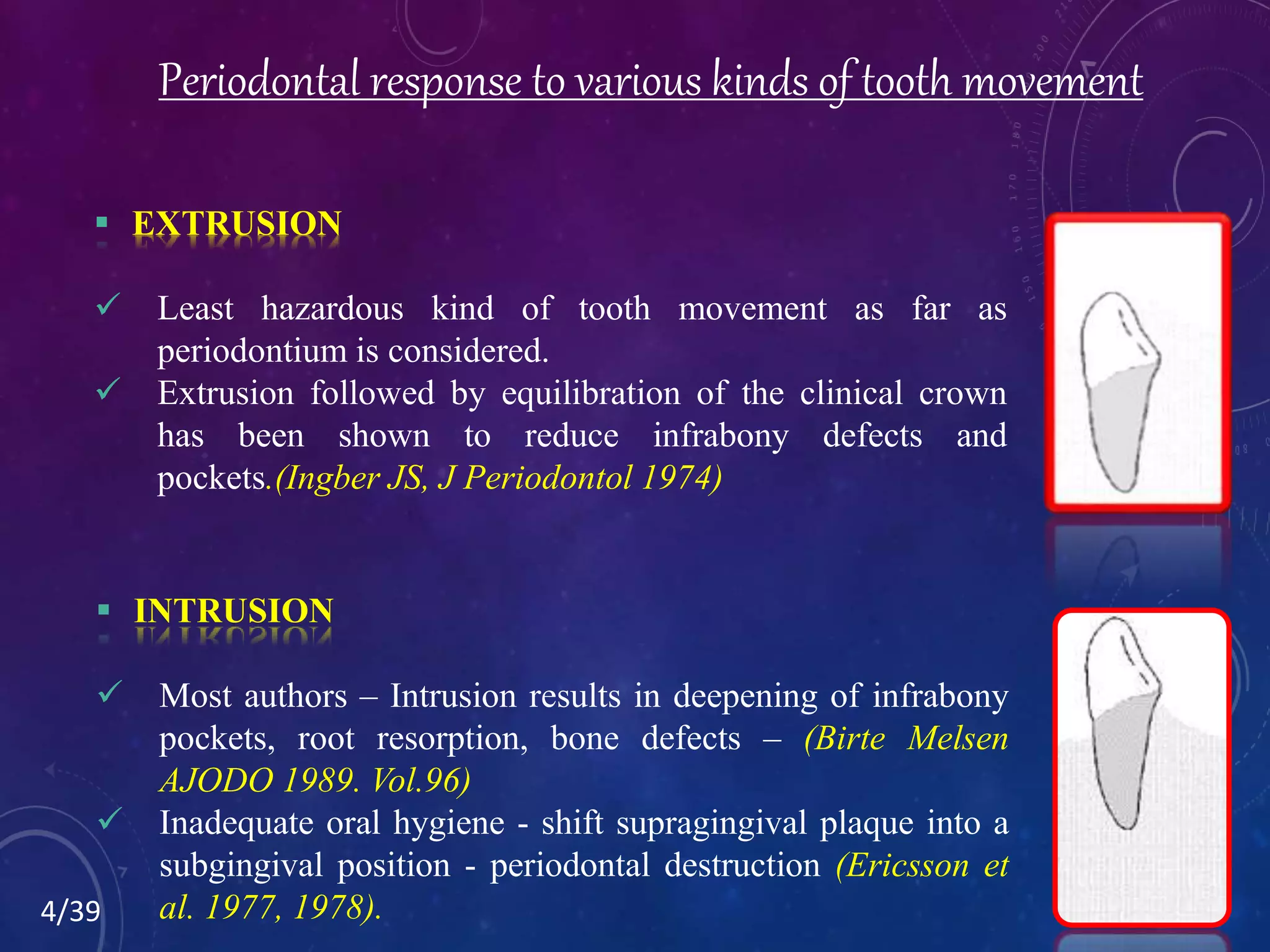 Periodontal response to various kinds of tooth movement

▪ EXTRUSION

✓ Least hazardous kind of tooth movement as far as periodontium is considered.

✓ Extrusion followed by equilibration of the clinical crown has been shown to reduce infrabony defects and pockets.(Ingber JS, J Periodontol 1974)

▪ INTRUSION

✓ Most authors – Intrusion results in deepening of infrabony pockets, root resorption, bone defects – (Birte Melsen AJODO 1989. Vol.96)

✓ Inadequate oral hygiene - shift supragingival plaque into a subgingival position - periodontal destruction (Ericsson et al. 1977, 1978).

4/39